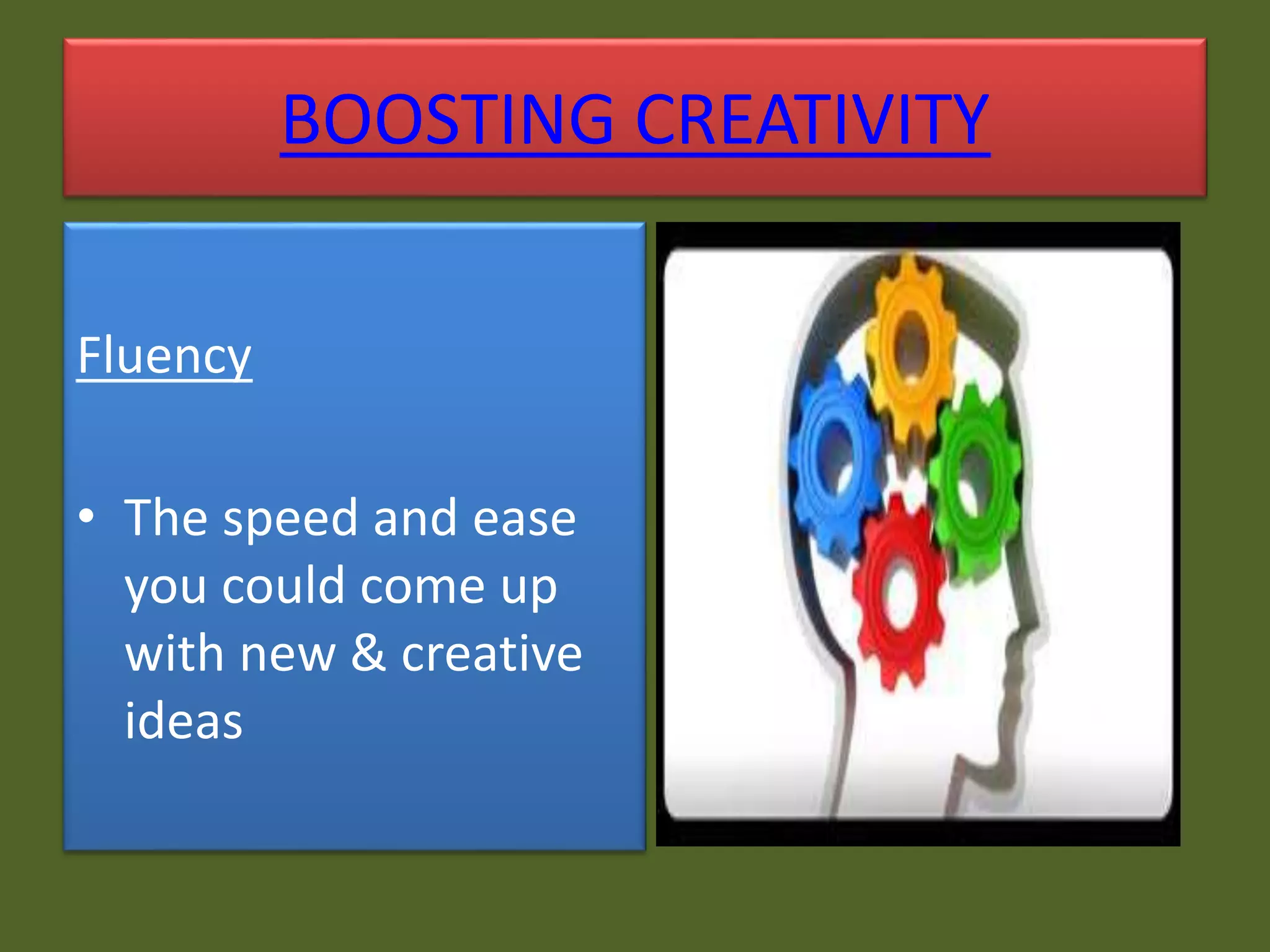 BOOSTING CREATIVITY

Fluency

• The speed and ease you could come up with new & creative ideas